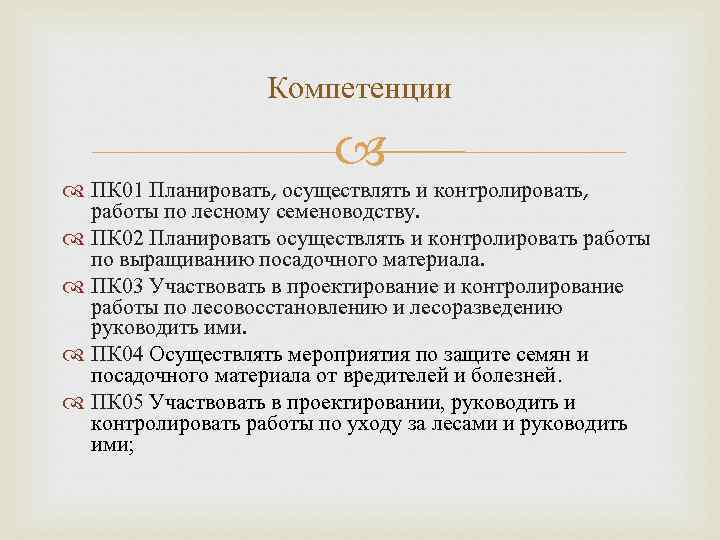 Компетенции

ПК01 Планировать, осуществлять и контролировать, работы по лесному семеноводству.

ПК02 Планировать осуществлять и контролировать работы по выращиванию посадочного материала.

ПК03 Участвовать в проектирование и контролирование работы по лесовосстановлению и лесоразведению руководить ими.

ПК04 Осуществлять мероприятия по защите семян и посадочного материала от вредителей и болезней.

ПК05 Участвовать в проектировании, руководить и контролировать работы по уходу за лесами и руководить ими;